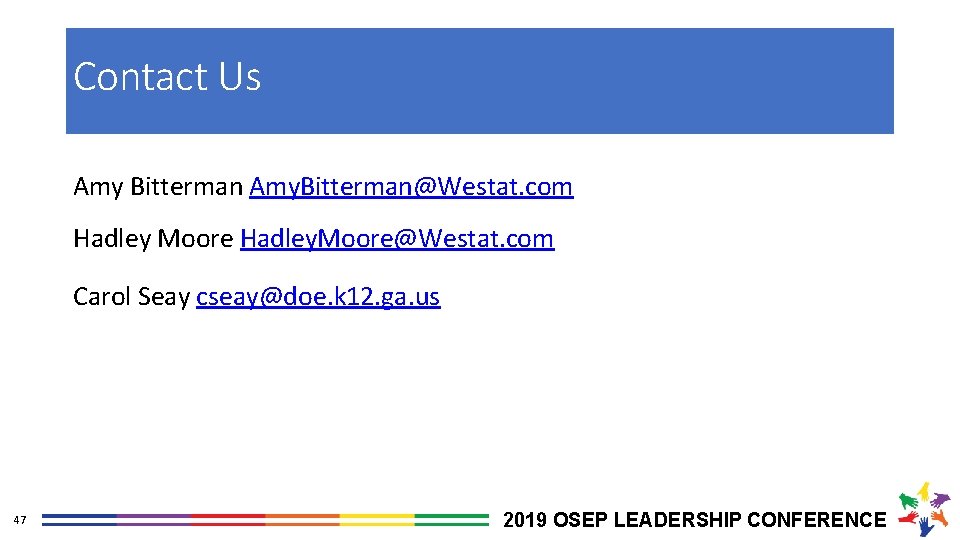 Contact Us

Amy Bitterman Amy.Bitterman@Westat.com

Hadley Moore Hadley.Moore@Westat.com

Carol Seay cseay@doe.k12.ga.us

47

2019 OSEP LEADERSHIP CONFERENCE